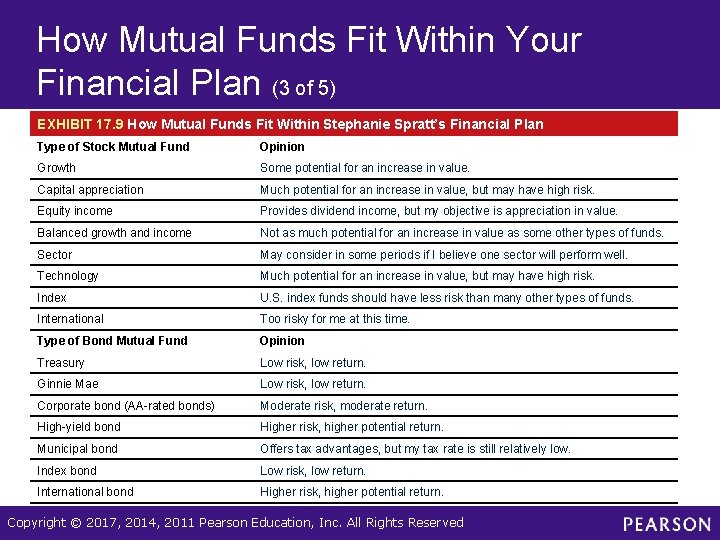 How Mutual Funds Fit Within Your Financial Plan (3 of 5)

EXHIBIT 17.9 How Mutual Funds Fit Within Stephanie Spratt's Financial Plan

| Type of Stock Mutual Fund | Opinion |
|---|---|
| Growth | Some potential for an increase in value. |
| Capital appreciation | Much potential for an increase in value, but may have high risk. |
| Equity income | Provides dividend income, but my objective is appreciation in value. |
| Balanced growth and income | Not as much potential for an increase in value as some other types of funds. |
| Sector | May consider in some periods if I believe one sector will perform well. |
| Technology | Much potential for an increase in value, but may have high risk. |
| Index | U.S. index funds should have less risk than many other types of funds. |
| International | Too risky for me at this time. |
| **Type of Bond Mutual Fund** | **Opinion** |
| Treasury | Low risk, low return. |
| Ginnie Mae | Low risk, low return. |
| Corporate bond (AA-rated bonds) | Moderate risk, moderate return. |
| High-yield bond | Higher risk, higher potential return. |
| Municipal bond | Offers tax advantages, but my tax rate is still relatively low. |
| Index bond | Low risk, low return. |
| International bond | Higher risk, higher potential return. |

Copyright © 2017, 2014, 2011 Pearson Education, Inc. All Rights Reserved

PEARSON